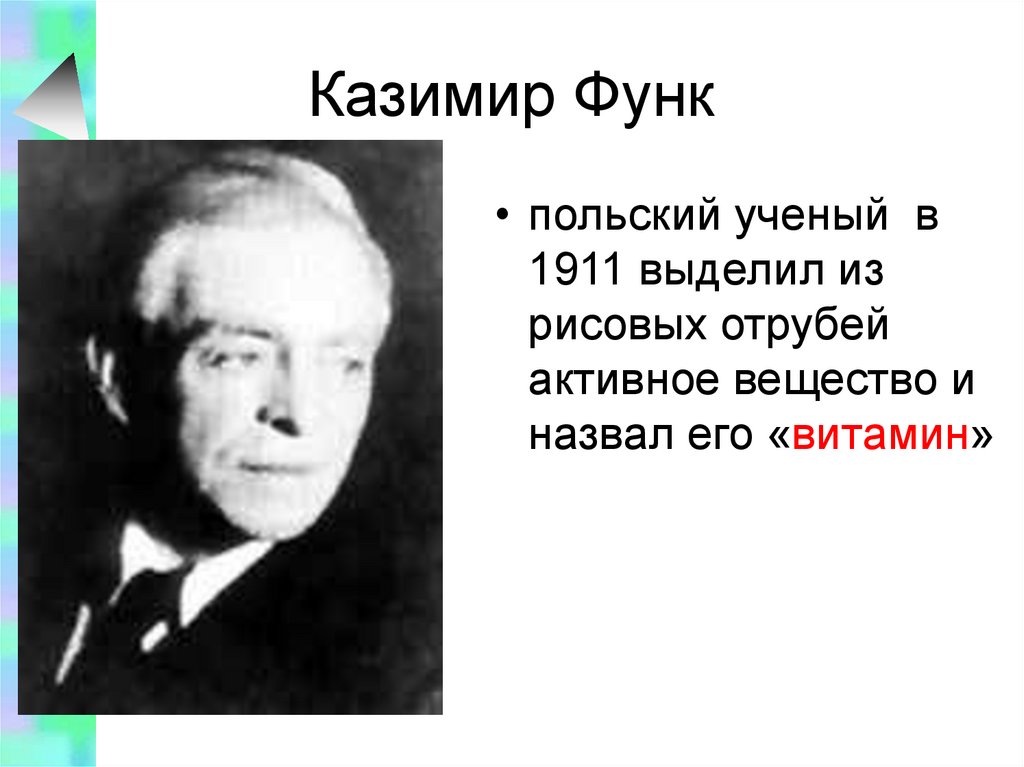 Казимир Функ

• польский ученый в 1911 выделил из рисовых отрубей активное вещество и назвал его «витамин»